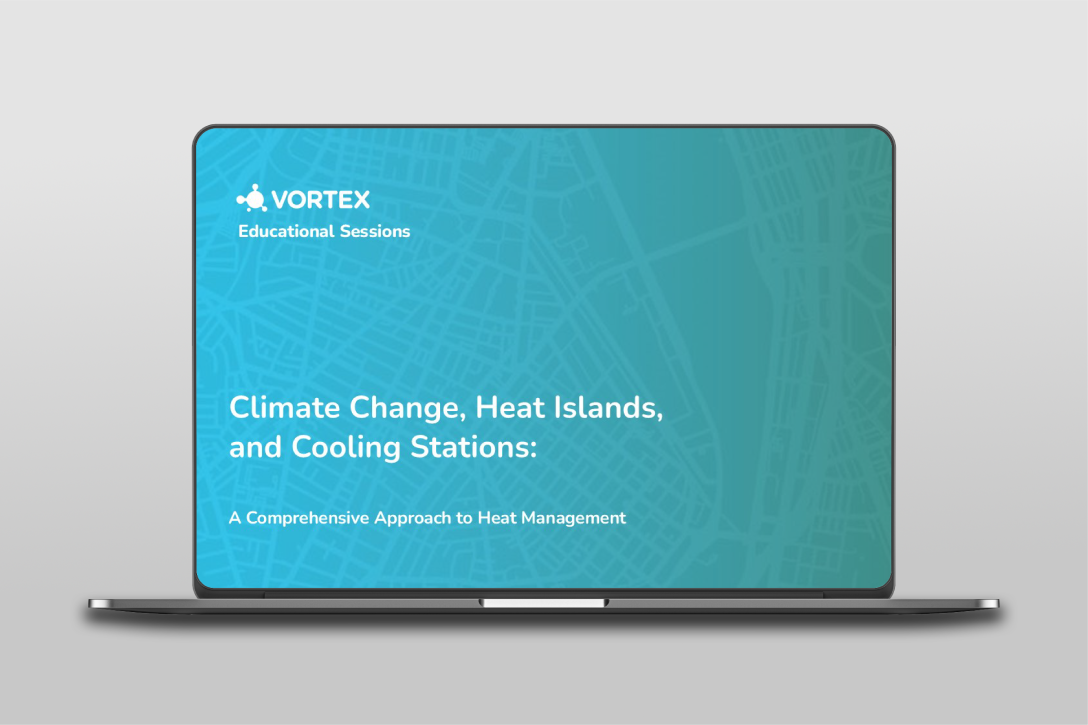 VORTEX
Educational Sessions

Climate Change, Heat Islands, and Cooling Stations:

A Comprehensive Approach to Heat Management